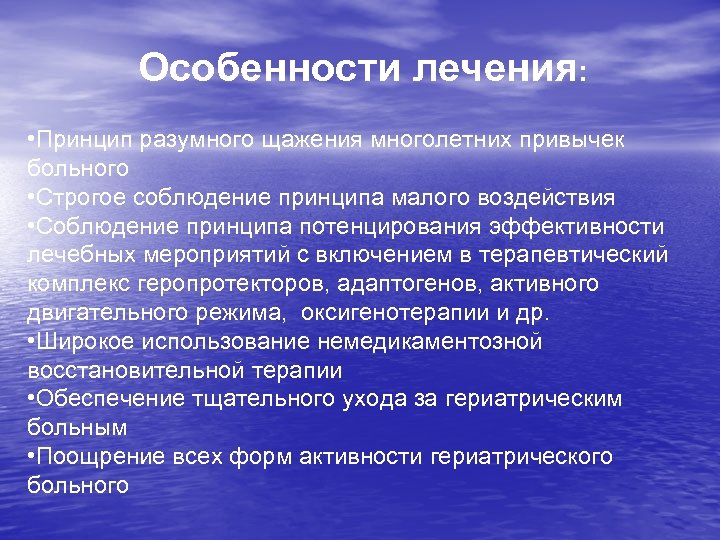 Особенности лечения:

•Принцип разумного щажения многолетних привычек больного
•Строгое соблюдение принципа малого воздействия
•Соблюдение принципа потенцирования эффективности лечебных мероприятий с включением в терапевтический комплекс геропротекторов, адаптогенов, активного двигательного режима,  оксигенотерапии и др.
•Широкое использование немедикаментозной восстановительной терапии
•Обеспечение тщательного ухода за гериатрическим больным
•Поощрение всех форм активности гериатрического больного